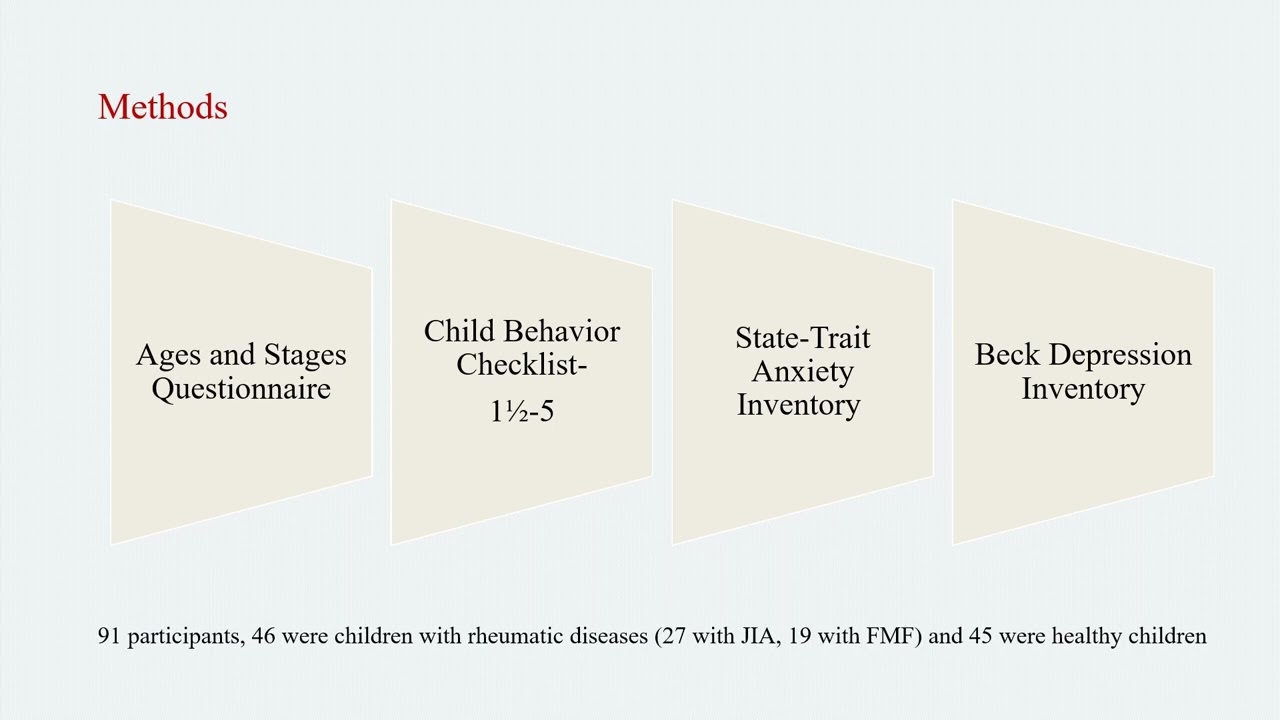 Methods

Ages and Stages Questionnaire

Child Behavior Checklist-

1½-5

State-Trait Anxiety Inventory

Beck Depression Inventory

91 participants, 46 were children with rheumatic diseases (27 with JIA, 19 with FMF) and 45 were healthy children